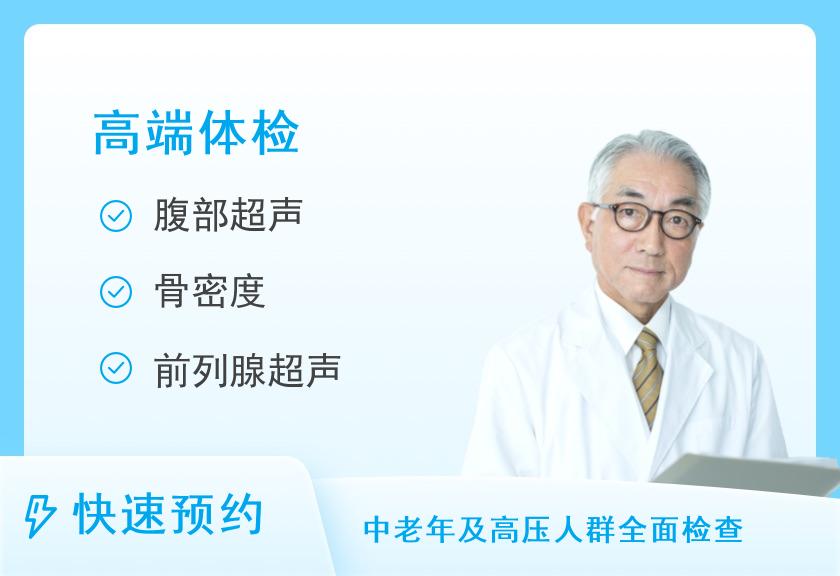 高端体检

腹部超声

骨密度

前列腺超声

快速预约

中老年及高压人群全面检查